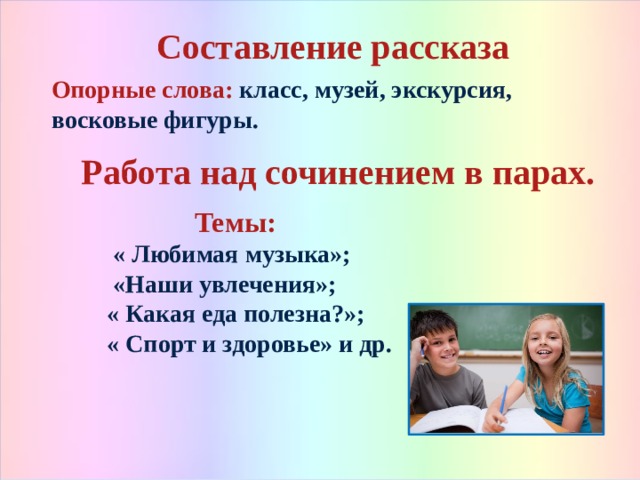 Составление рассказа

Опорные слова: класс, музей, экскурсия, восковые фигуры.

Работа над сочинением в парах.

Темы:
« Любимая музыка»;
«Наши увлечения»;
« Какая еда полезна?»;
« Спорт и здоровье» и др.